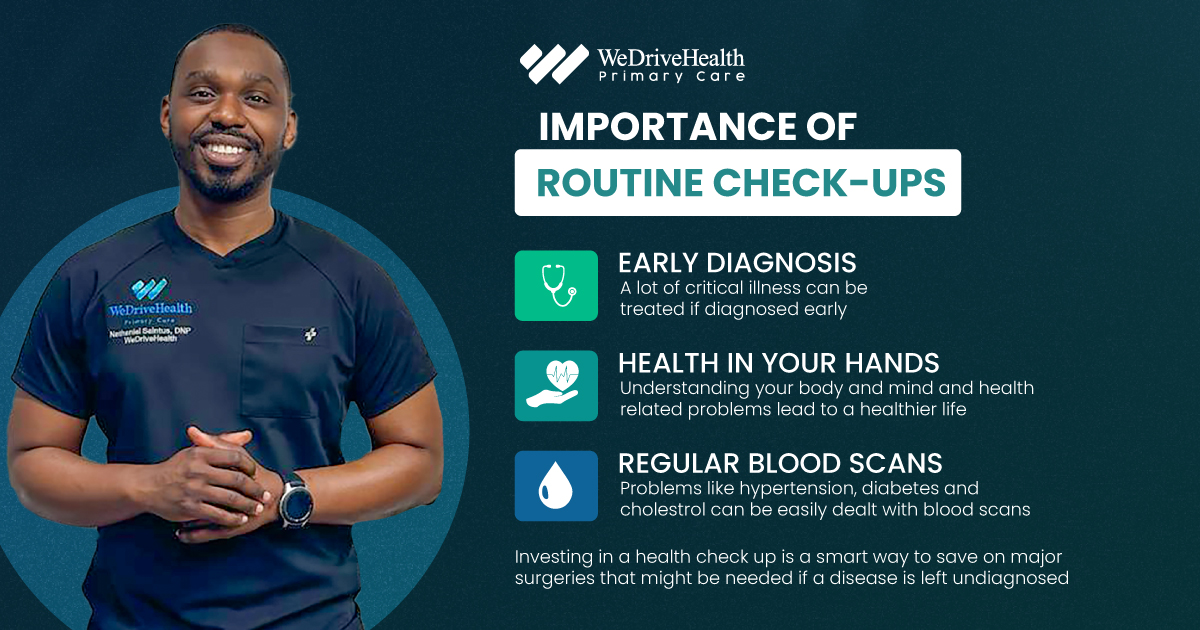 WeDriveHealth
Primary Care
Nathaniel Saintus, DNP
WeDriveHealth

WeDriveHealth
Primary Care

IMPORTANCE OF
ROUTINE CHECK-UPS

EARLY DIAGNOSIS
A lot of critical illness can be treated if diagnosed early

HEALTH IN YOUR HANDS
Understanding your body and mind and health related problems lead to a healthier life

REGULAR BLOOD SCANS
Problems like hypertension, diabetes and cholestrol can be easily dealt with blood scans

Investing in a health check up is a smart way to save on major surgeries that might be needed if a disease is left undiagnosed